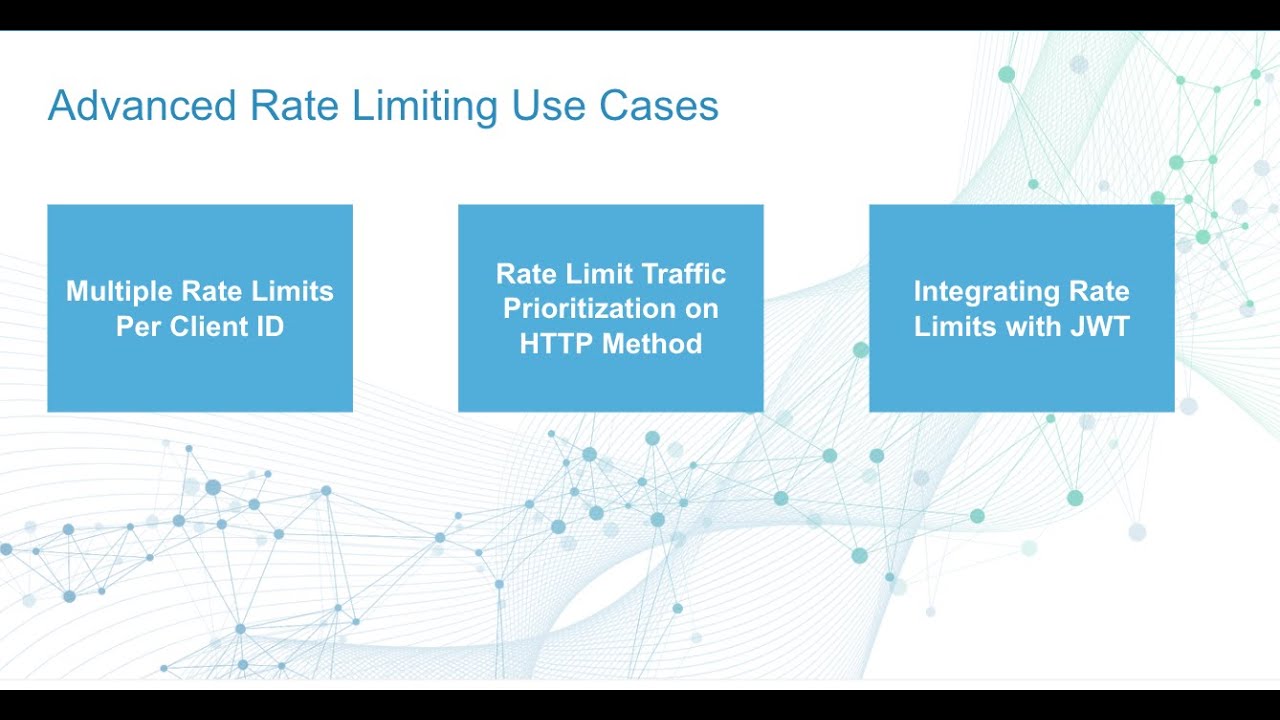 Advanced Rate Limiting Use Cases

Multiple Rate Limits Per Client ID

Rate Limit Traffic Prioritization on HTTP Method

Integrating Rate Limits with JWT